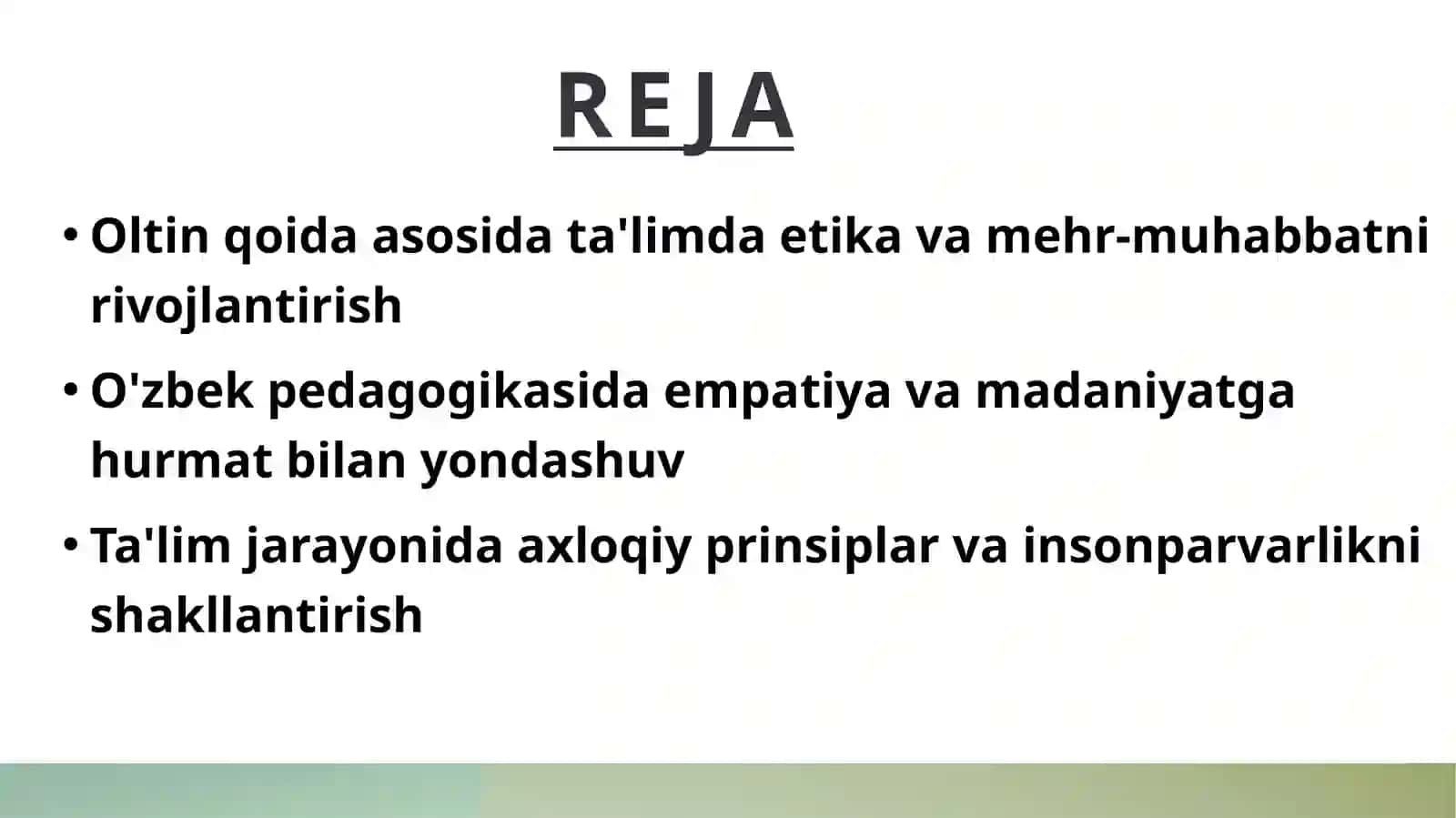 REJA

• Oltin qoida asosida ta'limda etika va mehr-muhabbatni rivojlantirish

• O'zbek pedagogikasida empatiya va madaniyatga hurmat bilan yondashuv

• Ta'lim jarayonida axloqiy prinsiplar va insonparvarlikni shakllantirish